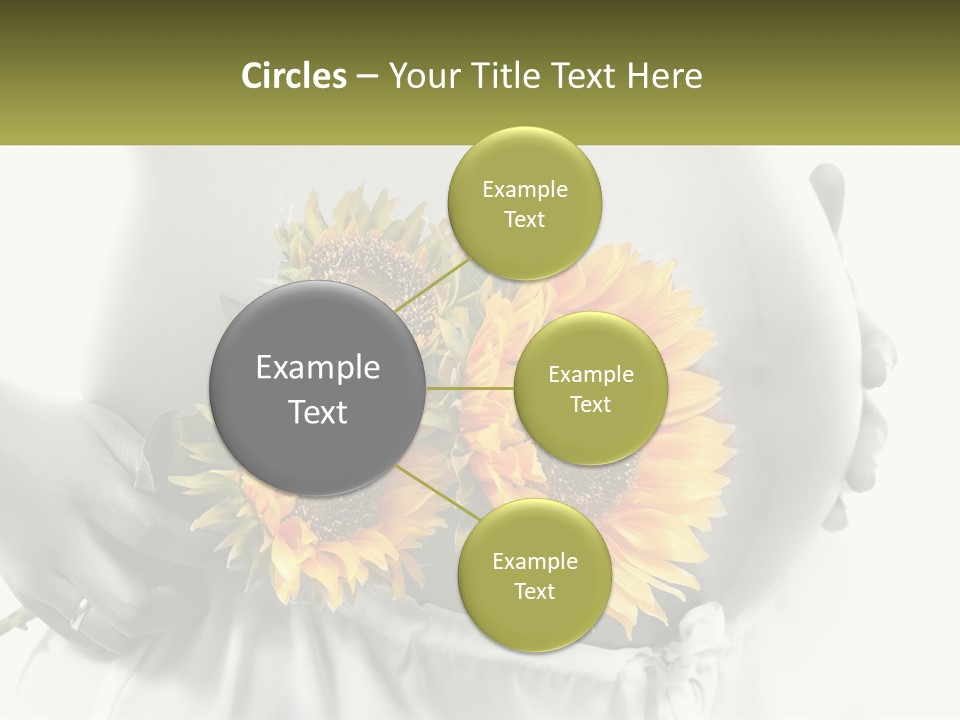 Circles – Your Title Text Here

Example Text

Example Text

Example Text

Example Text